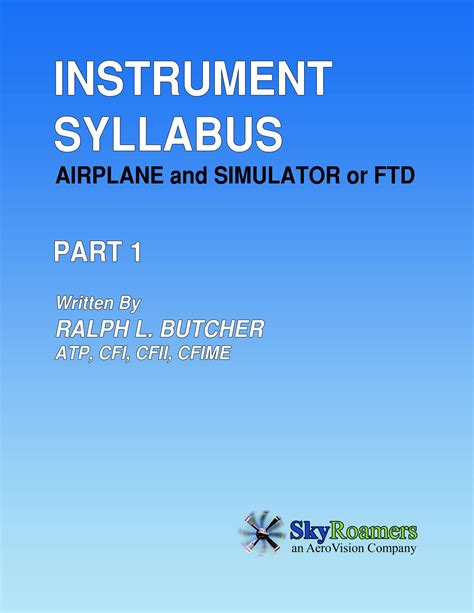 INSTRUMENT SYLLABUS

AIRPLANE and SIMULATOR or FTD

PART 1

Written By

RALPH L. BUTCHER

ATP, CFI, CFII, CFIME

SkyRoamers
an AeroVision Company